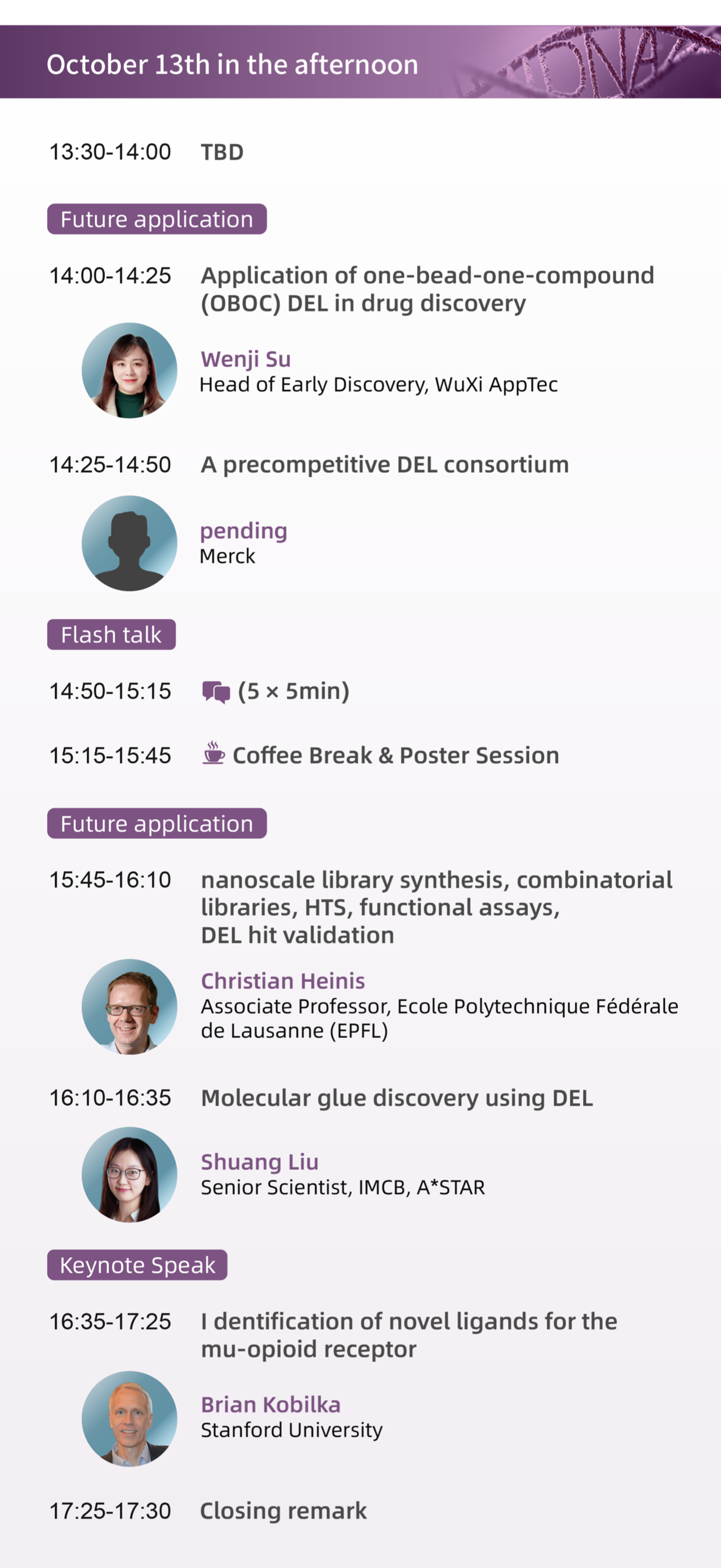 October 13th in the afternoon

DNA

13:30-14:00 TBD

Future application

14:00-14:25 Application of one-bead-one-compound (OBOC) DEL in drug discovery

Wenji Su
Head of Early Discovery, WuXi AppTec

14:25-14:50 A precompetitive DEL consortium

pending
Merck

Flash talk

14:50-15:15 (5 × 5min)

15:15-15:45 Coffee Break & Poster Session

Future application

15:45-16:10 nanoscale library synthesis, combinatorial libraries, HTS, functional assays, DEL hit validation

Christian Heinis
Associate Professor, Ecole Polytechnique Fédérale de Lausanne (EPFL)

16:10-16:35 Molecular glue discovery using DEL

Shuang Liu
Senior Scientist, IMCB, A*STAR

Keynote Speak

16:35-17:25 I dentification of novel ligands for the mu-opioid receptor

Brian Kobilka
Stanford University

17:25-17:30 Closing remark